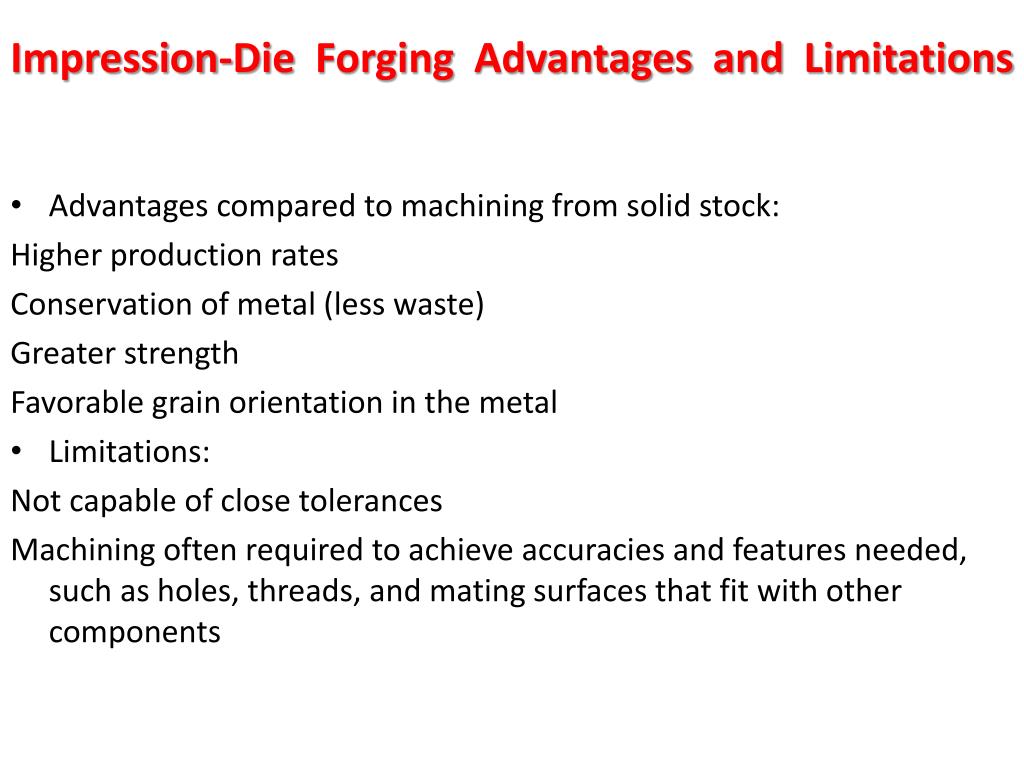 Impression-Die Forging Advantages and Limitations

• Advantages compared to machining from solid stock:
Higher production rates
Conservation of metal (less waste)
Greater strength
Favorable grain orientation in the metal
• Limitations:
Not capable of close tolerances
Machining often required to achieve accuracies and features needed, such as holes, threads, and mating surfaces that fit with other components